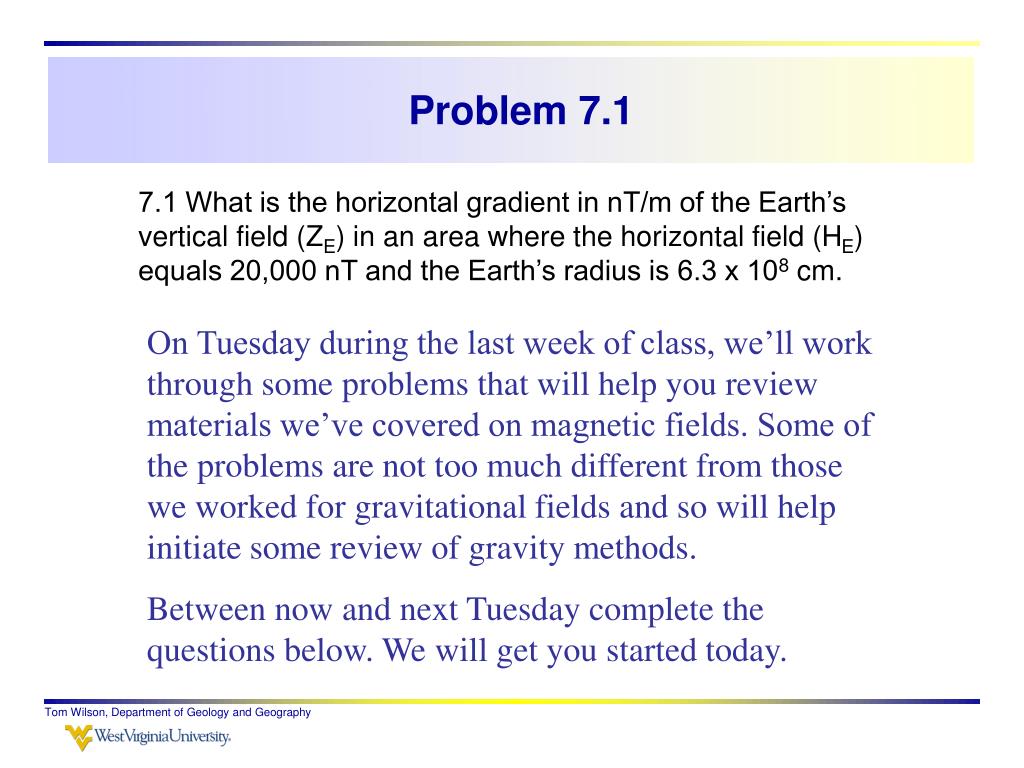 Problem 7.1

7.1 What is the horizontal gradient in nT/m of the Earth's vertical field ($Z_E$) in an area where the horizontal field ($H_E$) equals 20,000 nT and the Earth's radius is 6.3 x $10^8$ cm.

On Tuesday during the last week of class, we'll work through some problems that will help you review materials we've covered on magnetic fields. Some of the problems are not too much different from those we worked for gravitational fields and so will help initiate some review of gravity methods.

Between now and next Tuesday complete the questions below. We will get you started today.

Tom Wilson, Department of Geology and Geography

WestVirginiaUniversity.